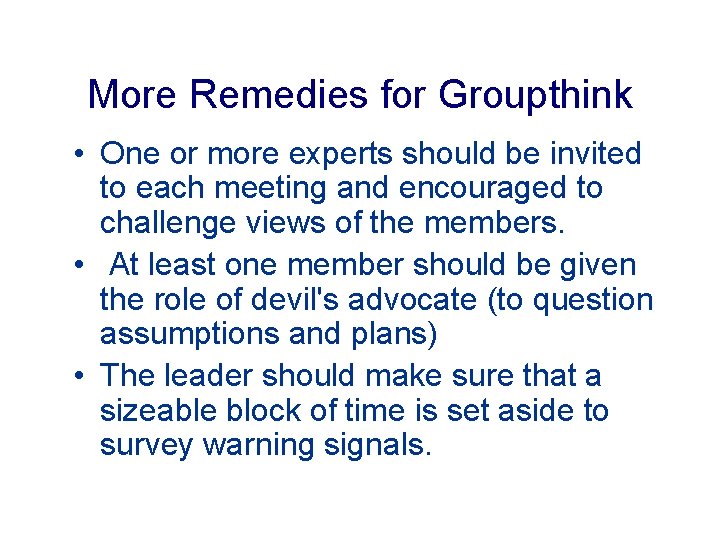 More Remedies for Groupthink

• One or more experts should be invited to each meeting and encouraged to challenge views of the members.
• At least one member should be given the role of devil's advocate (to question assumptions and plans)
• The leader should make sure that a sizeable block of time is set aside to survey warning signals.